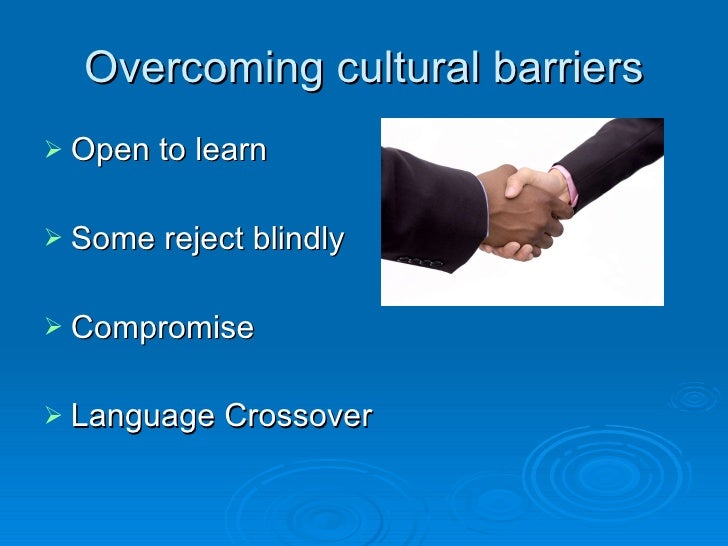 Overcoming cultural barriers

➢ Open to learn

➢ Some reject blindly

➢ Compromise

➢ Language Crossover